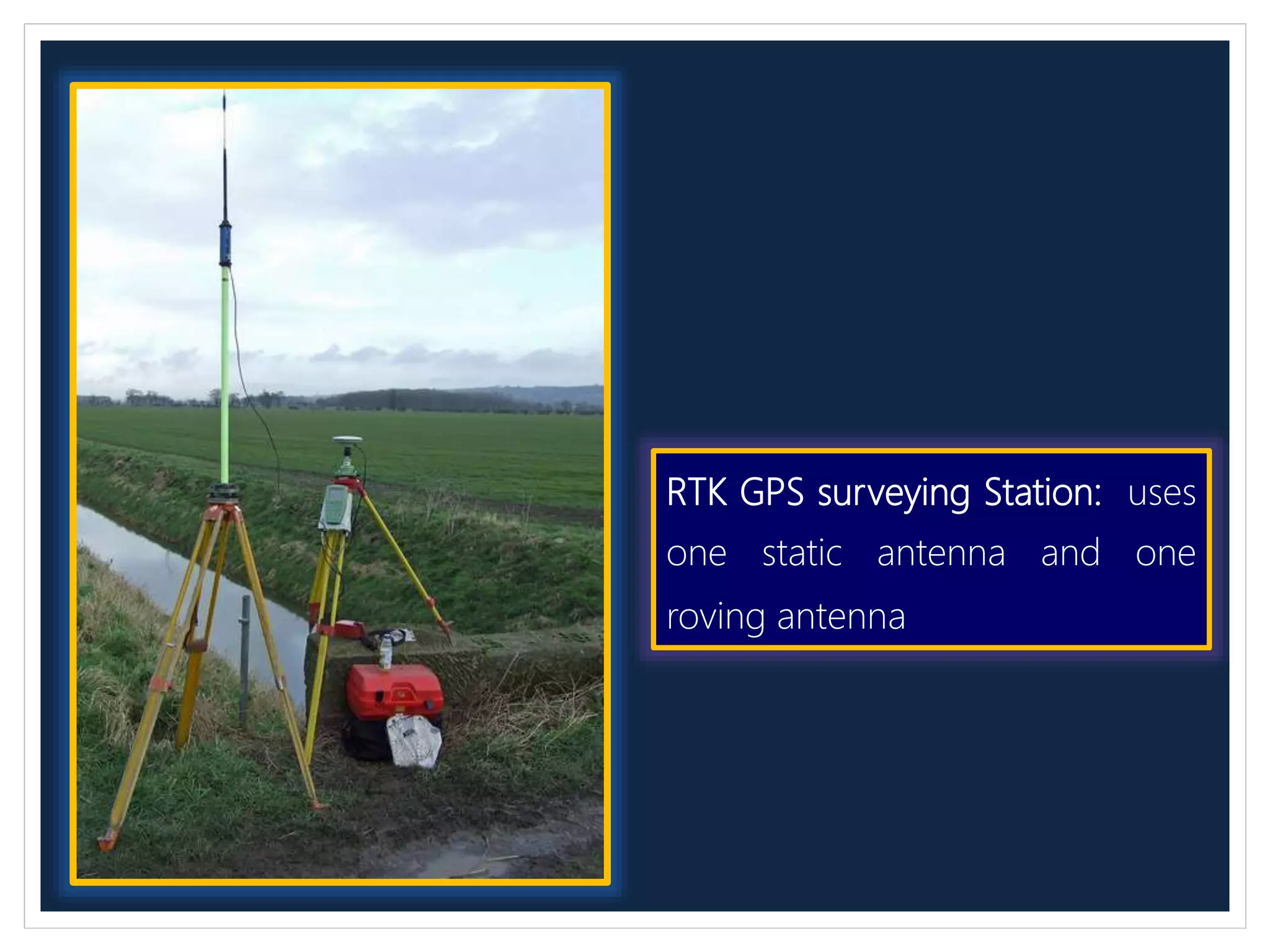 RTK GPS surveying Station: uses one static antenna and one roving antenna